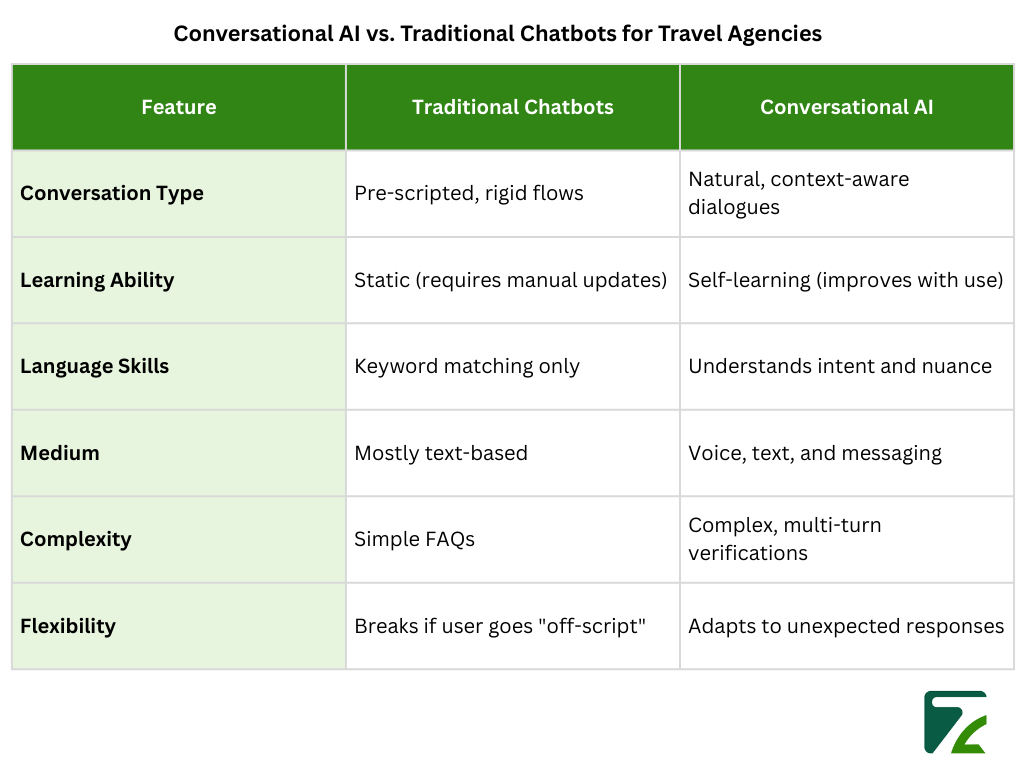 Conversational AI vs. Traditional Chatbots for Travel Agencies

| Feature | Traditional Chatbots | Conversational AI |
|---|---|---|
| Conversation Type | Pre-scripted, rigid flows | Natural, context-aware dialogues |
| Learning Ability | Static (requires manual updates) | Self-learning (improves with use) |
| Language Skills | Keyword matching only | Understands intent and nuance |
| Medium | Mostly text-based | Voice, text, and messaging |
| Complexity | Simple FAQs | Complex, multi-turn verifications |
| Flexibility | Breaks if user goes "off-script" | Adapts to unexpected responses |